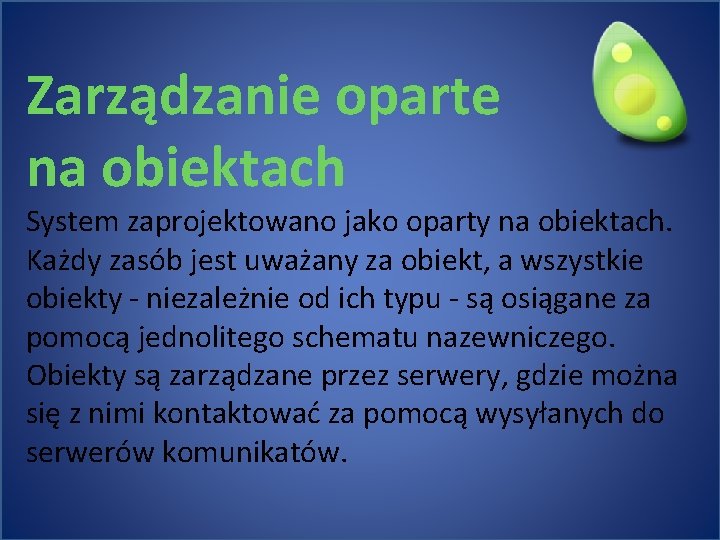 Zarządzanie oparte na obiektach

System zaprojektowano jako oparty na obiektach. Każdy zasób jest uważany za obiekt, a wszystkie obiekty - niezależnie od ich typu - są osiągane za pomocą jednolitego schematu nazewniczego. Obiekty są zarządzane przez serwery, gdzie można się z nimi kontaktować za pomocą wysyłanych do serwerów komunikatów.